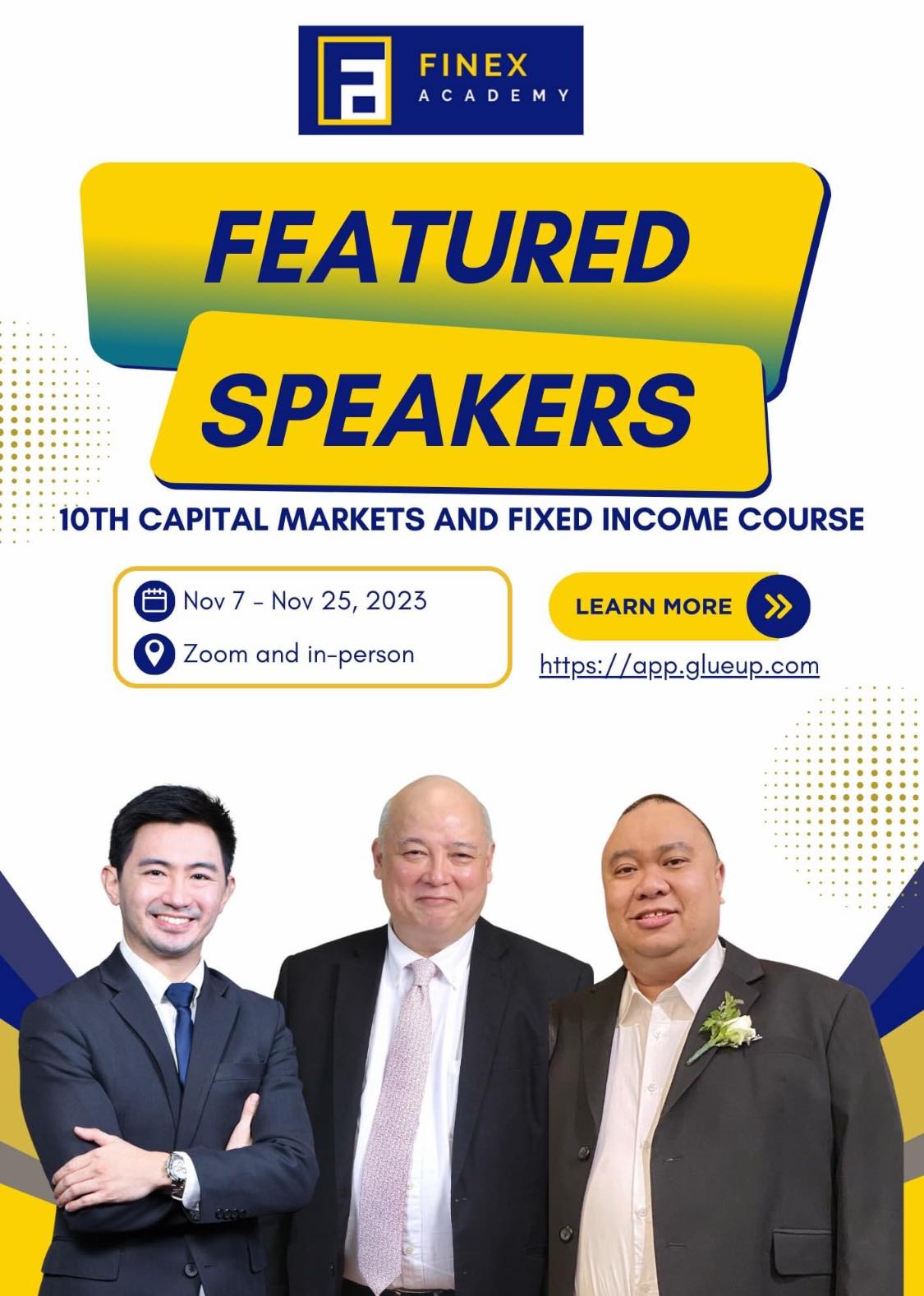 FINEX
ACADEMY

FEATURED
SPEAKERS

10TH CAPITAL MARKETS AND FIXED INCOME COURSE

Nov 7 - Nov 25, 2023
Zoom and in-person

LEARN MORE

https://app.glueup.com